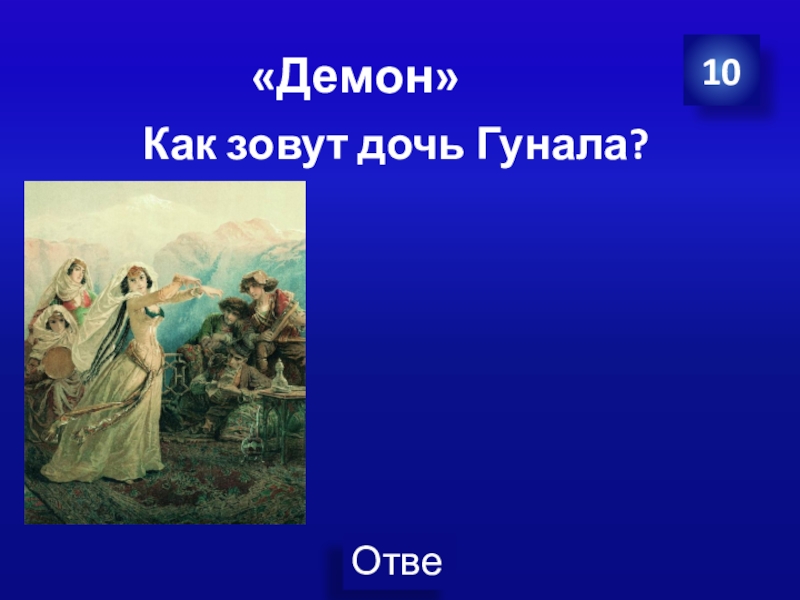 «Демон»

10

Как зовут дочь Гунала?

Отве